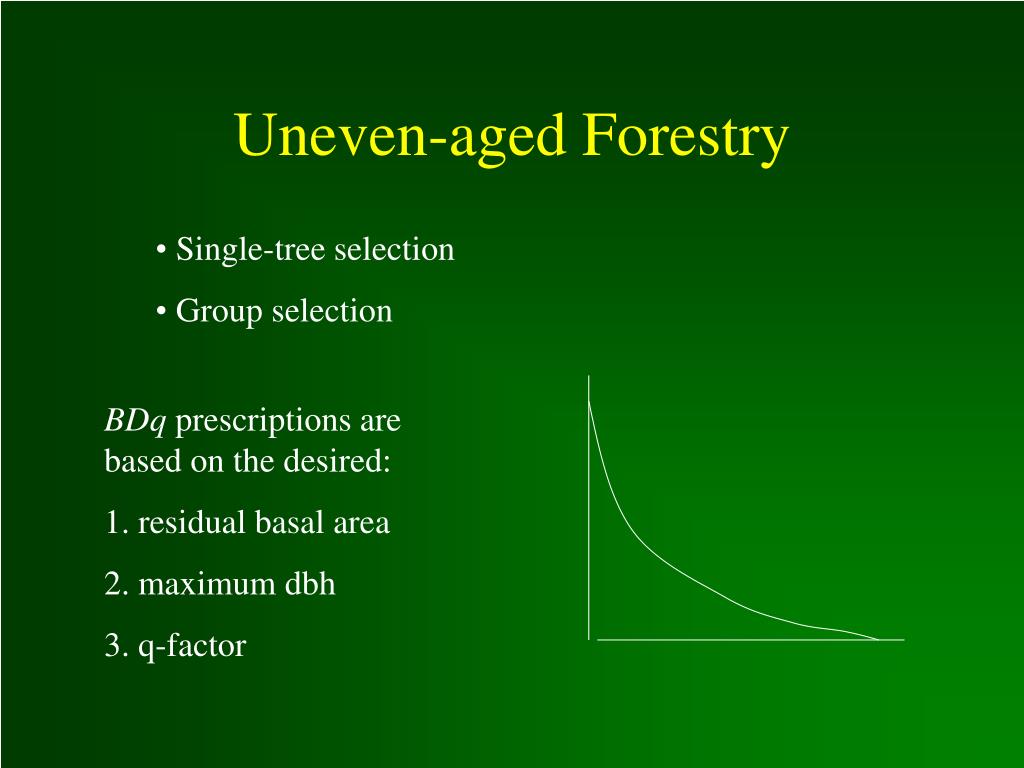 Uneven-aged Forestry

• Single-tree selection

• Group selection

BDq prescriptions are based on the desired:

1. residual basal area

2. maximum dbh

3. q-factor